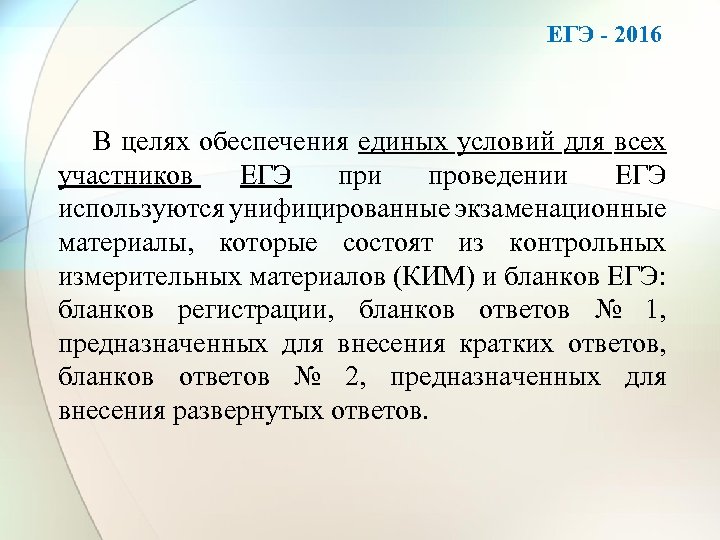 ЕГЭ - 2016

В целях обеспечения единых условий для всех участников ЕГЭ при проведении ЕГЭ используются унифицированные экзаменационные материалы, которые состоят из контрольных измерительных материалов (КИМ) и бланков ЕГЭ: бланков регистрации, бланков ответов № 1, предназначенных для внесения кратких ответов, бланков ответов № 2, предназначенных для внесения развернутых ответов.